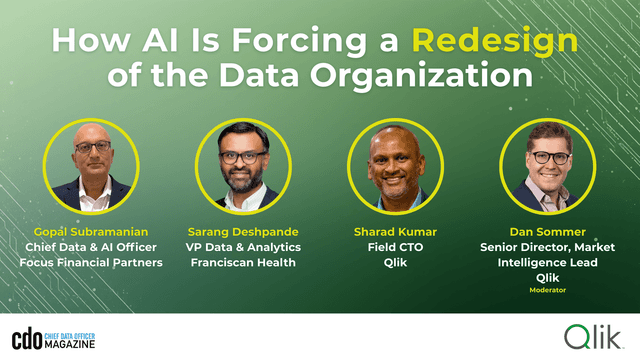 How AI Is Forcing a Redesign of the Data Organization

Gopal Subramanian
Chief Data & AI Officer
Focus Financial Partners

Sarang Deshpande
VP Data & Analytics
Franciscan Health

Sharad Kumar
Field CTO
Qlik

Dan Sommer
Senior Director, Market Intelligence Lead
Qlik
Moderator

cdo CHIEF DATA OFFICER MAGAZINE

Qlik